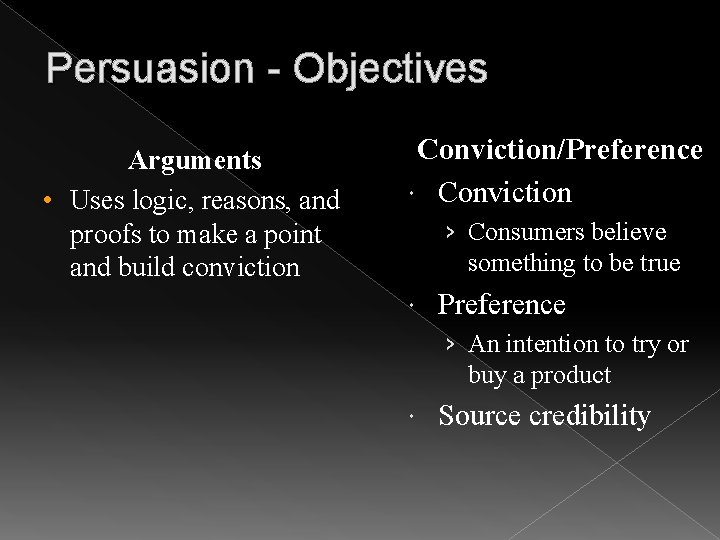 Persuasion - Objectives

Arguments

• Uses logic, reasons, and proofs to make a point and build conviction

Conviction/Preference

• Conviction

› Consumers believe something to be true

• Preference

› An intention to try or buy a product

• Source credibility